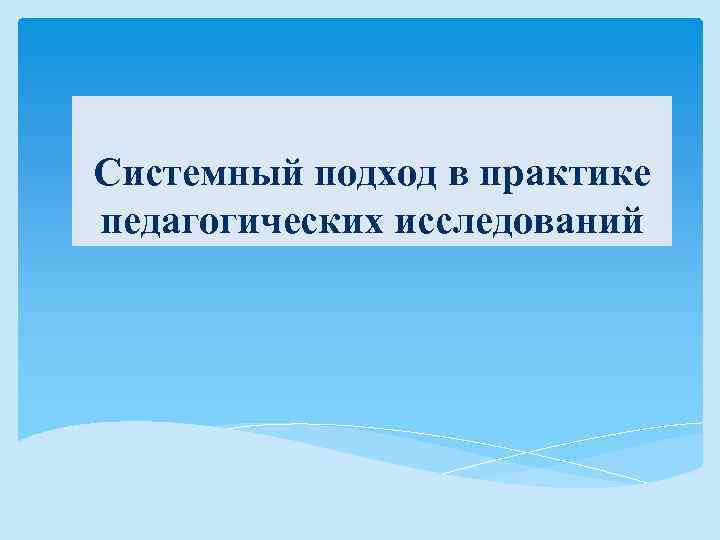 Системный подход в практике педагогических исследований